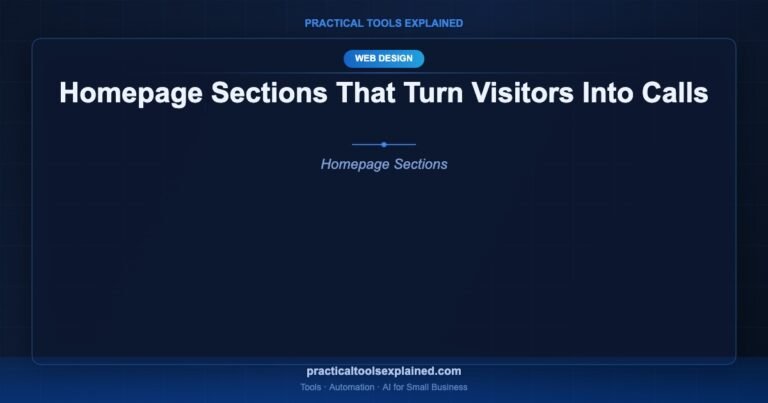 PRACTICAL TOOLS EXPLAINED

WEB DESIGN

Homepage Sections That Turn Visitors Into Calls

Homepage Sections

practicaltoolsexplained.com

Tools · Automation · AI for Small Business